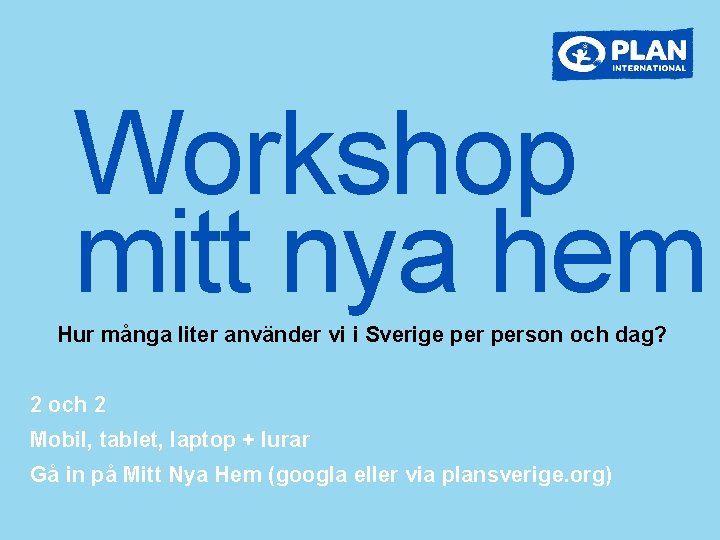 PLAN
INTERNATIONAL

Workshop
mitt nya hem

Hur många liter använder vi i Sverige per person och dag?

2 och 2
Mobil, tablet, laptop + lurar
Gå in på Mitt Nya Hem (googla eller via plansverige.org)